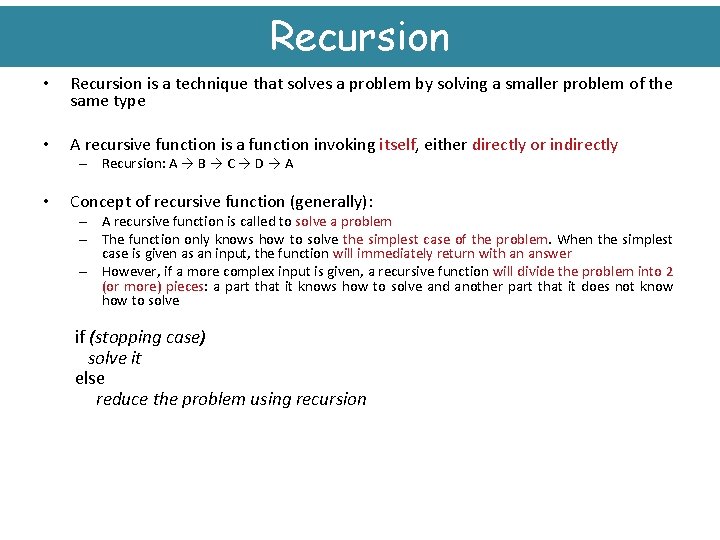 Recursion

• Recursion is a technique that solves a problem by solving a smaller problem of the same type

• A recursive function is a function invoking itself, either directly or indirectly
– Recursion: A → B → C → D → A

• Concept of recursive function (generally):
– A recursive function is called to solve a problem
– The function only knows how to solve the simplest case of the problem. When the simplest case is given as an input, the function will immediately return with an answer
– However, if a more complex input is given, a recursive function will divide the problem into 2 (or more) pieces: a part that it knows how to solve and another part that it does not know how to solve

if (stopping case)
solve it
else
reduce the problem using recursion